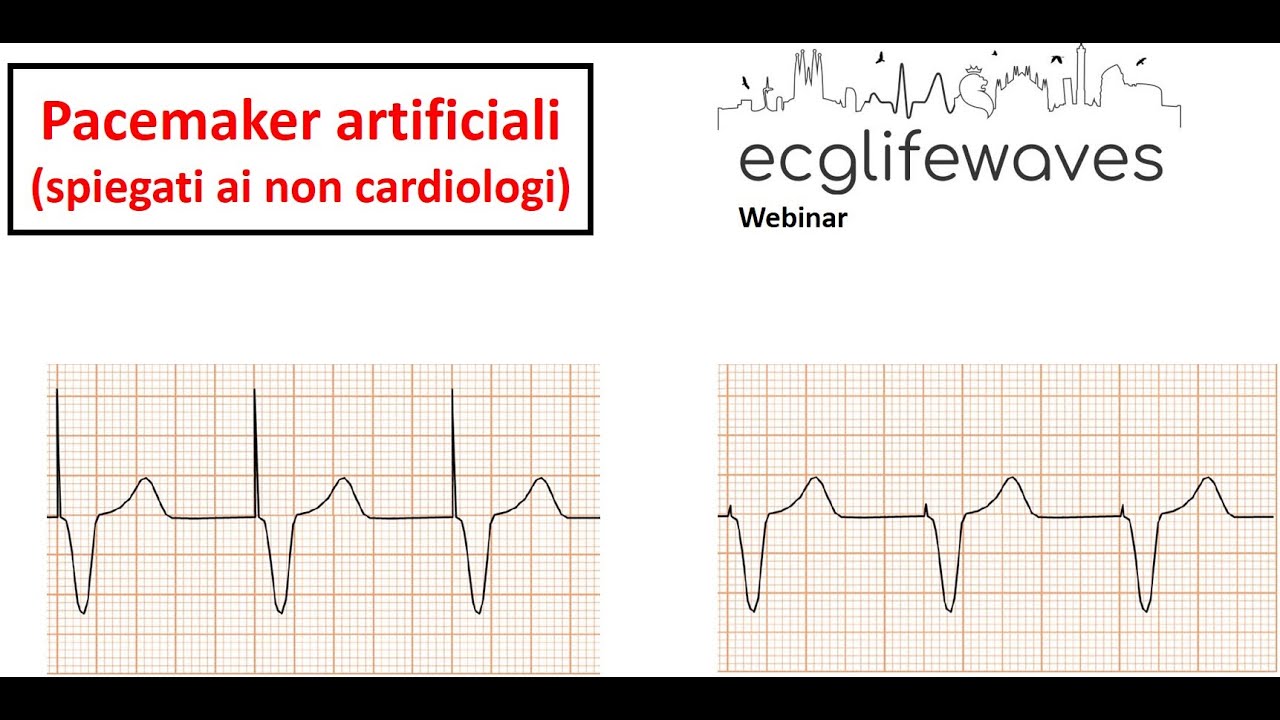 Pacemaker artificiali
(spiegati ai non cardiologi)

ecglifewaves
Webinar